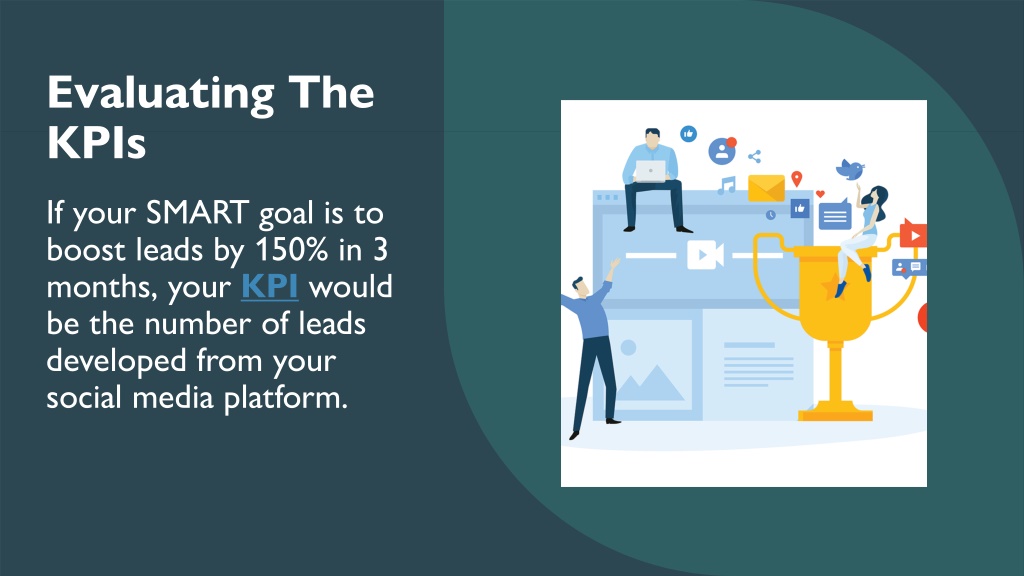 Evaluating The KPIs

If your SMART goal is to boost leads by 150% in 3 months, your KPI would be the number of leads developed from your social media platform.